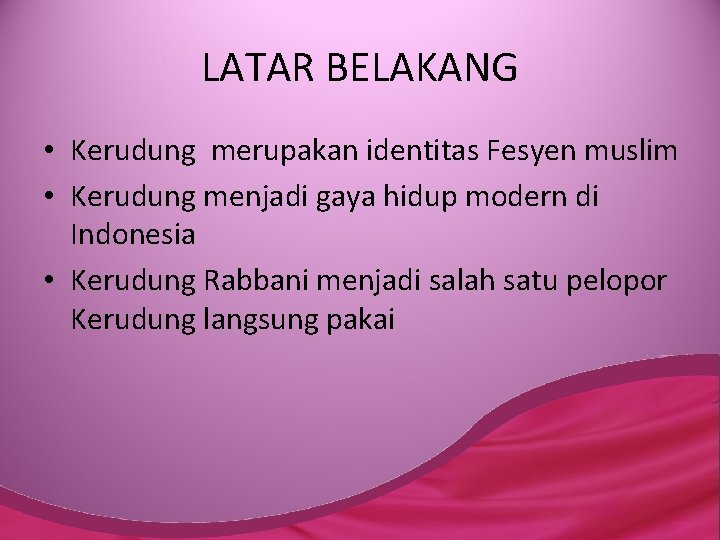 LATAR BELAKANG

• Kerudung  merupakan identitas Fesyen muslim
• Kerudung menjadi gaya hidup modern di Indonesia
• Kerudung Rabbani menjadi salah satu pelopor Kerudung langsung pakai